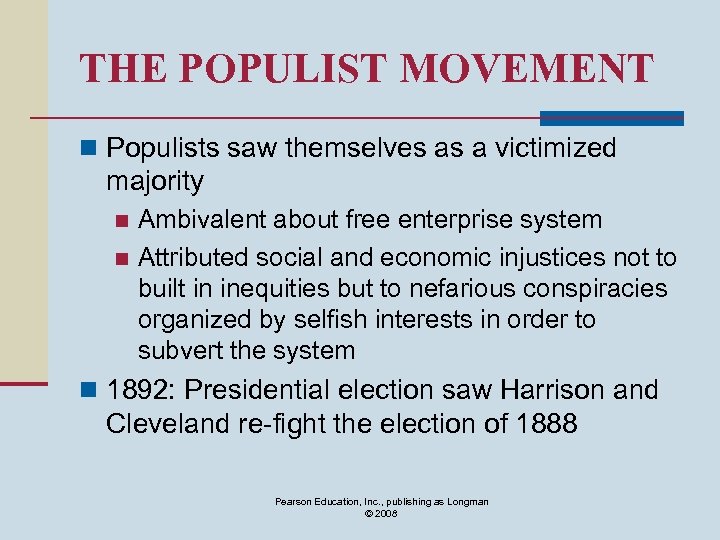 THE POPULIST MOVEMENT

Populists saw themselves as a victimized majority

Ambivalent about free enterprise system

Attributed social and economic injustices not to built in inequities but to nefarious conspiracies organized by selfish interests in order to subvert the system

1892: Presidential election saw Harrison and Cleveland re-fight the election of 1888

Pearson Education, Inc., publishing as Longman
© 2008